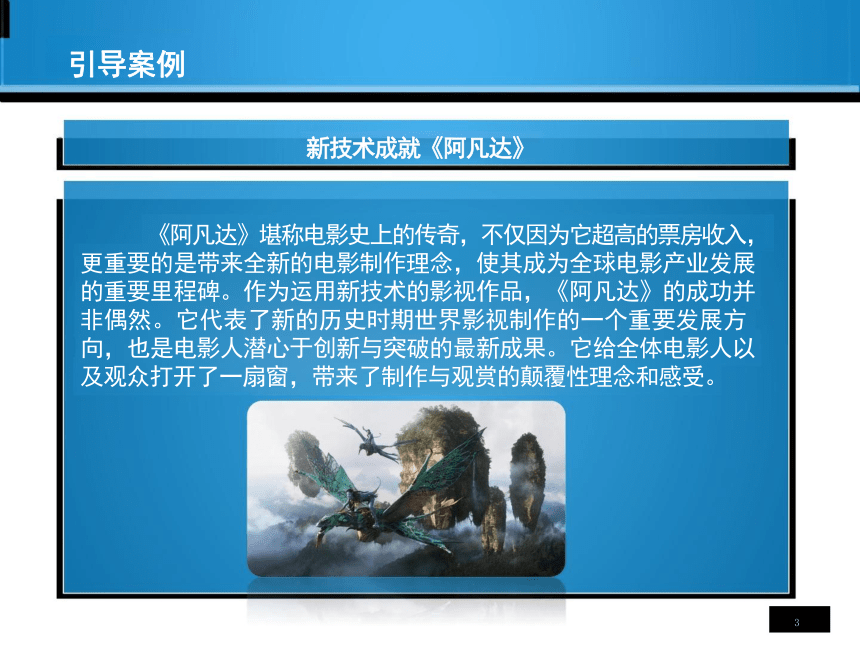 引导案例

新技术成就《阿凡达》

《阿凡达》堪称电影史上的传奇，不仅因为它超高的票房收入，更重要的是带来全新的电影制作理念，使其成为全球电影产业发展的重要里程碑。作为运用新技术的影视作品，《阿凡达》的成功并非偶然。它代表了新的历史时期世界影视制作的一个重要发展方向，也是电影人潜心于创新与突破的最新成果。它给全体电影人以及观众打开了一扇窗，带来了制作与观赏的颠覆性理念和感受。

3